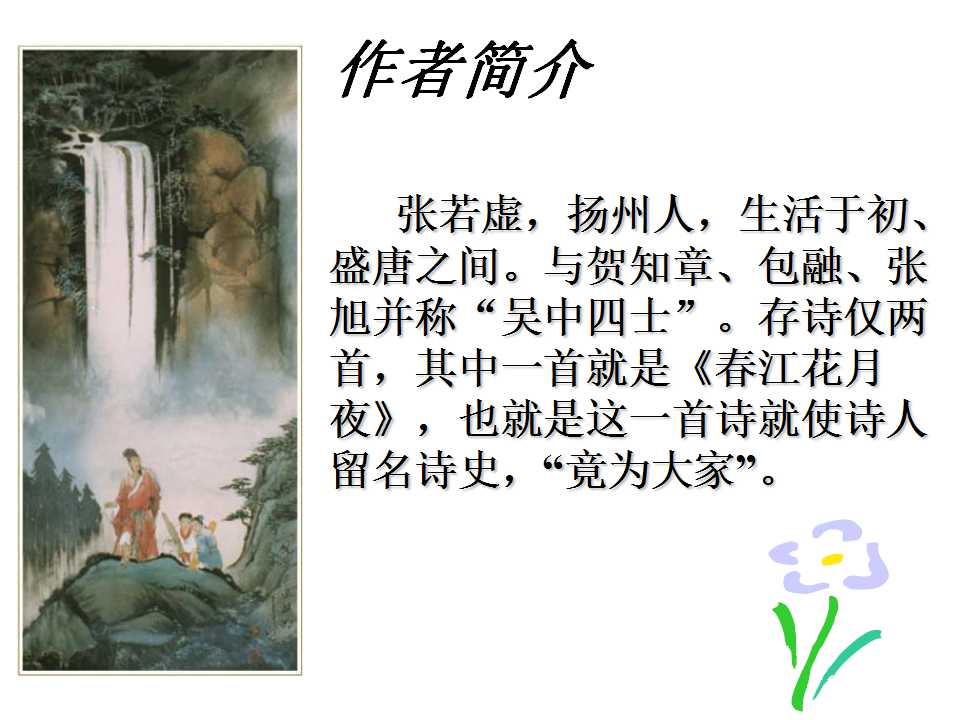 作者简介

张若虚，扬州人，生活于初、盛唐之间。与贺知章、包融、张旭并称“吴中四士”。存诗仅两首，其中一首就是《春江花月夜》，也就是这一首诗就使诗人留名诗史，“竟为大家”。